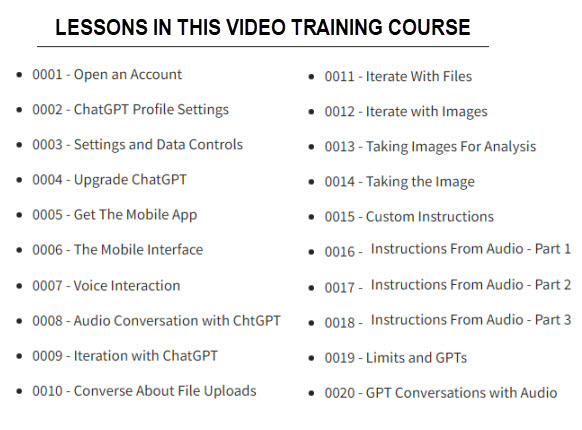 LESSONS IN THIS VIDEO TRAINING COURSE

- 0001 - Open an Account
- 0002 - ChatGPT Profile Settings
- 0003 - Settings and Data Controls
- 0004 - Upgrade ChatGPT
- 0005 - Get The Mobile App
- 0006 - The Mobile Interface
- 0007 - Voice Interaction
- 0008 - Audio Conversation with ChtGPT
- 0009 - Iteration with ChatGPT
- 0010 - Converse About File Uploads

- 0011 - Iterate With Files
- 0012 - Iterate with Images
- 0013 - Taking Images For Analysis
- 0014 - Taking the Image
- 0015 - Custom Instructions
- 0016 - Instructions From Audio - Part 1
- 0017 - Instructions From Audio - Part 2
- 0018 - Instructions From Audio - Part 3
- 0019 - Limits and GPTs
- 0020 - GPT Conversations with Audio